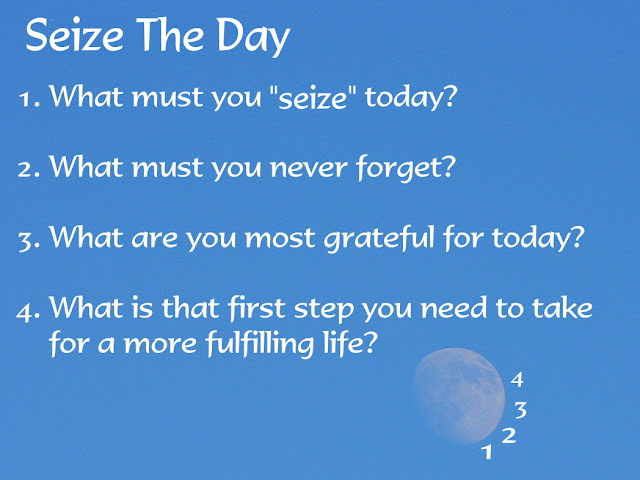 Seize The Day

1. What must you "seize" today?

2. What must you never forget?

3. What are you most grateful for today?

4. What is that first step you need to take for a more fulfilling life?

4
3
2
1